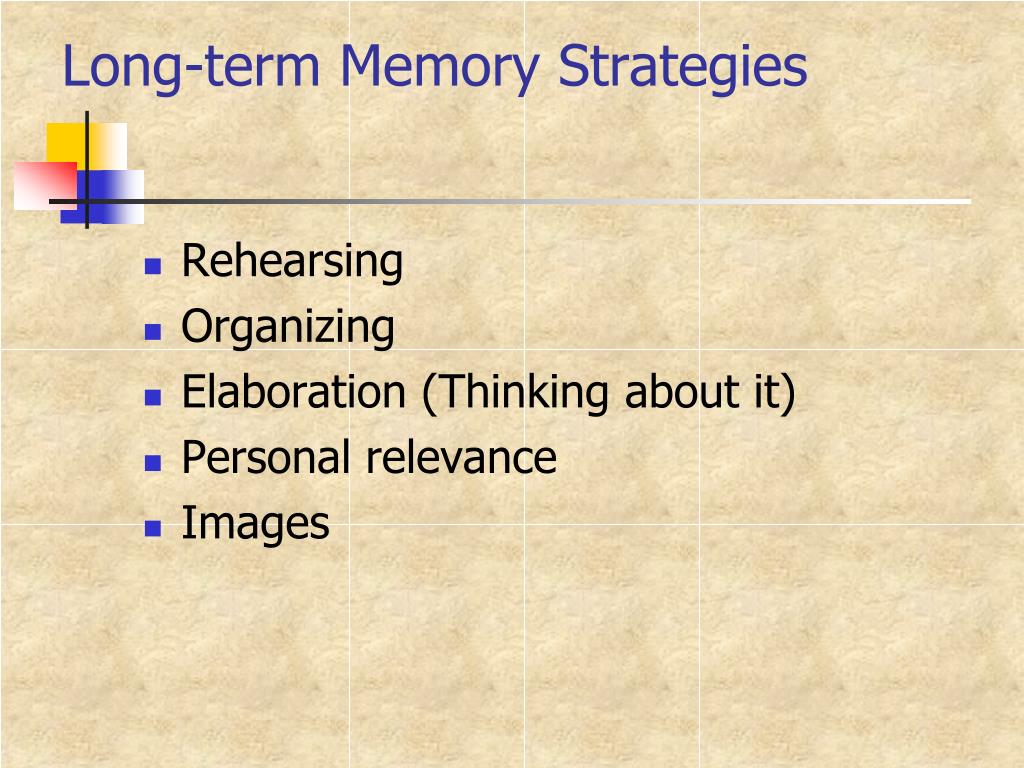 Long-term Memory Strategies

- Rehearsing
- Organizing
- Elaboration (Thinking about it)
- Personal relevance
- Images